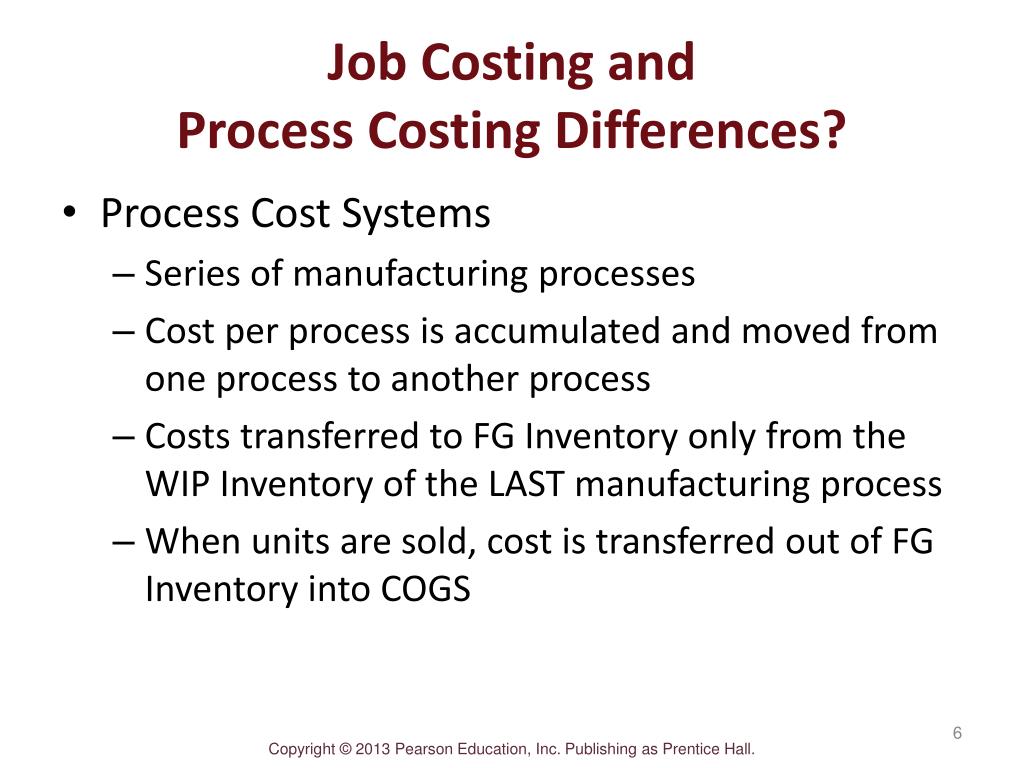 Job Costing and
Process Costing Differences?

• Process Cost Systems
– Series of manufacturing processes
– Cost per process is accumulated and moved from one process to another process
– Costs transferred to FG Inventory only from the WIP Inventory of the LAST manufacturing process
– When units are sold, cost is transferred out of FG Inventory into COGS

6

Copyright © 2013 Pearson Education, Inc. Publishing as Prentice Hall.